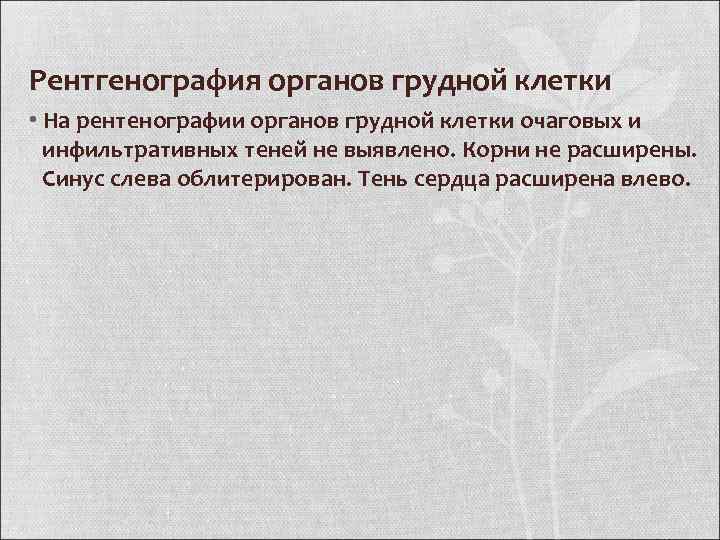 Рентгенография органов грудной клетки

• На рентенографии органов грудной клетки очаговых и инфильтративных теней не выявлено. Корни не расширены. Синус слева облитерирован. Тень сердца расширена влево.